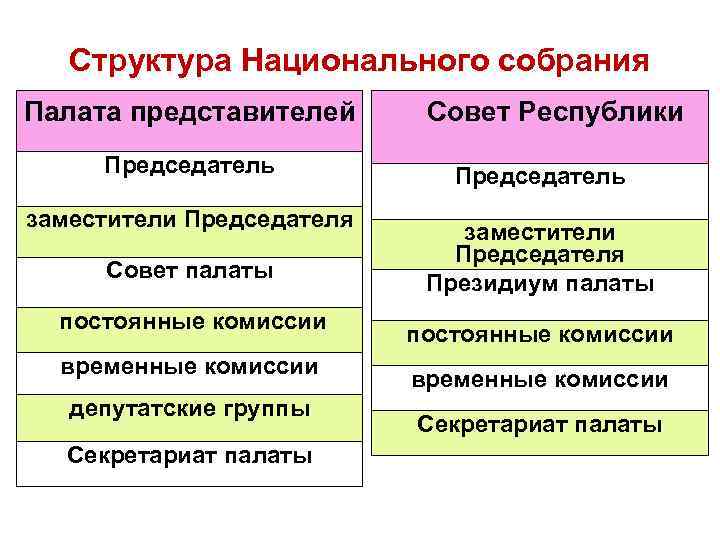 Структура Национального собрания

| Палата представителей |
|---|
| Председатель |
| заместители Председателя |
| Совет палаты |
| постоянные комиссии |
| временные комиссии |
| депутатские группы |
| Секретариат палаты |

| Совет Республики |
|---|
| Председатель |
| заместители Председателя |
| Президиум палаты |
| постоянные комиссии |
| временные комиссии |
| Секретариат палаты |